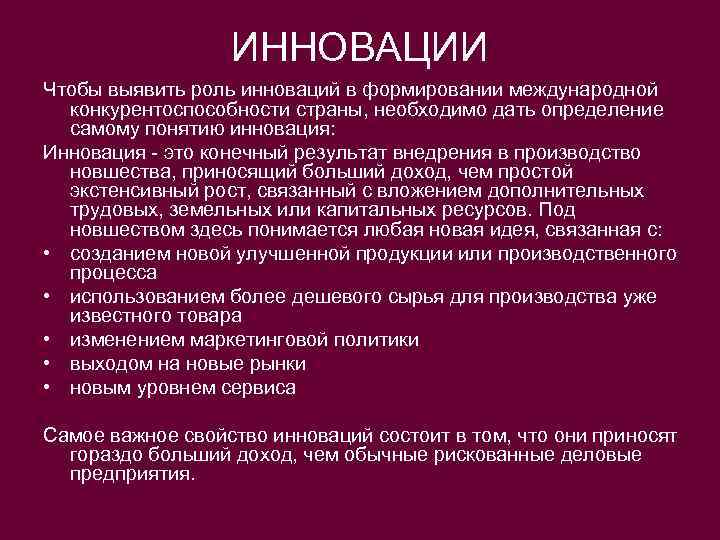 ИННОВАЦИИ

Чтобы выявить роль инноваций в формировании международной конкурентоспособности страны, необходимо дать определение самому понятию инновация:

Инновация - это конечный результат внедрения в производство новшества, приносящий больший доход, чем простой экстенсивный рост, связанный с вложением дополнительных трудовых, земельных или капитальных ресурсов. Под новшеством здесь понимается любая новая идея, связанная с:

• созданием новой улучшенной продукции или производственного процесса
• использованием более дешевого сырья для производства уже известного товара
• изменением маркетинговой политики
• выходом на новые рынки
• новым уровнем сервиса

Самое важное свойство инноваций состоит в том, что они приносят гораздо больший доход, чем обычные рискованные деловые предприятия.